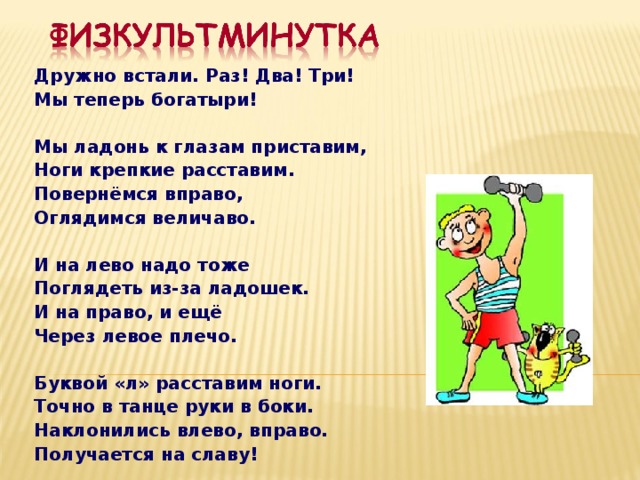 ФИЗКУЛЬТМИНУТКА

Дружно встали. Раз! Два! Три!
Мы теперь богатыри!

Мы ладонь к глазам приставим,
Ноги крепкие расставим.
Повернёмся вправо,
Оглядимся величаво.

И на лево надо тоже
Поглядеть из-за ладошек.
И на право, и ещё
Через левое плечо.

Буквой «л» расставим ноги.
Точно в танце руки в боки.
Наклонились влево, вправо.
Получается на славу!